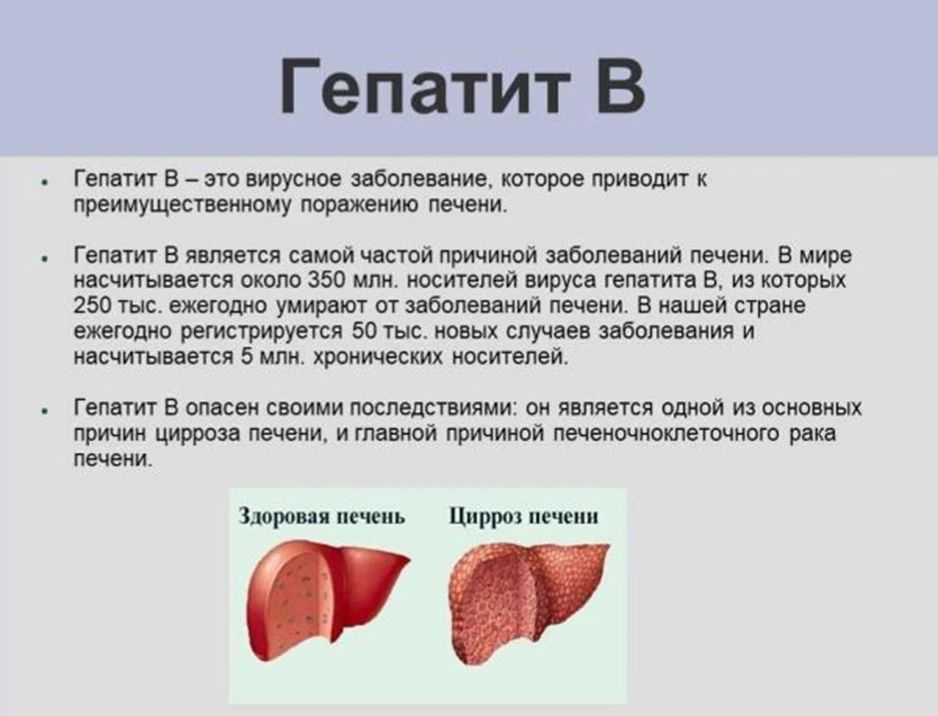 Гепатит В

• Гепатит В – это вирусное заболевание, которое приводит к преимущественному поражению печени.

• Гепатит В является самой частой причиной заболеваний печени. В мире насчитывается около 350 млн. носителей вируса гепатита В, из которых 250 тыс. ежегодно умирают от заболеваний печени. В нашей стране ежегодно регистрируется 50 тыс. новых случаев заболевания и насчитывается 5 млн. хронических носителей.

• Гепатит В опасен своими последствиями: он является одной из основных причин цирроза печени, и главной причиной печеночноклеточного рака печени.

Здоровая печень

Цирроз печени